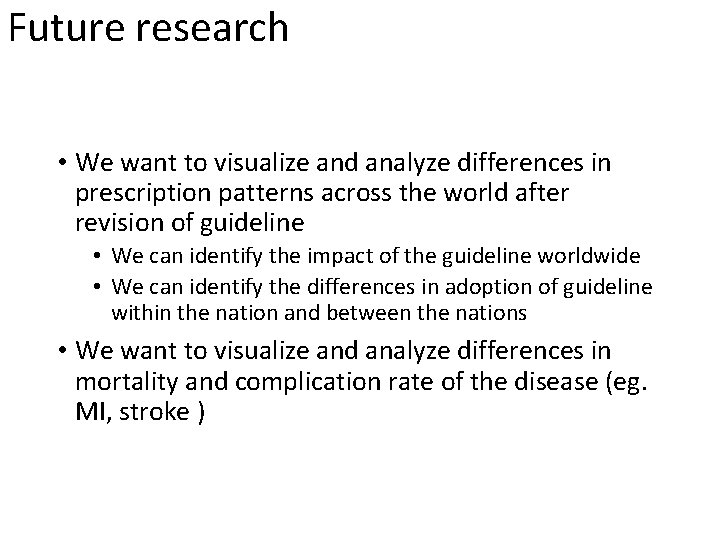 Future research

• We want to visualize and analyze differences in prescription patterns across the world after revision of guideline
  • We can identify the impact of the guideline worldwide
  • We can identify the differences in adoption of guideline within the nation and between the nations
• We want to visualize and analyze differences in mortality and complication rate of the disease (eg. MI, stroke )